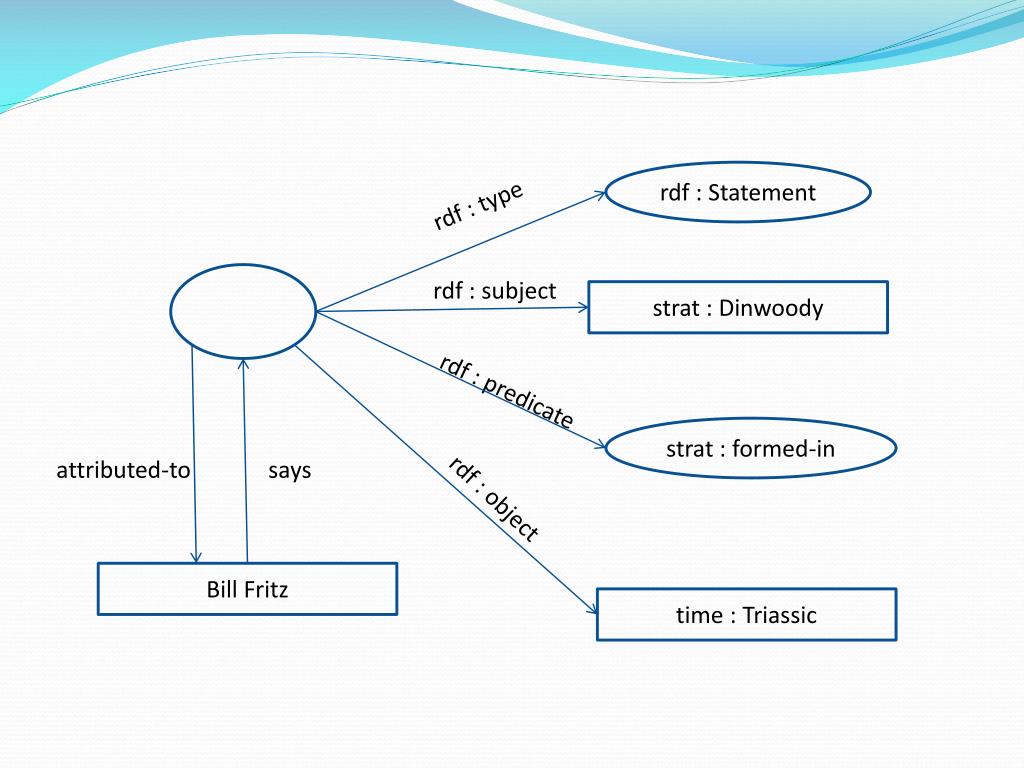 rdf : type
rdf : Statement
rdf : subject
strat : Dinwoody
rdf : predicate
strat : formed-in
rdf : object
time : Triassic
attributed-to
says
Bill Fritz